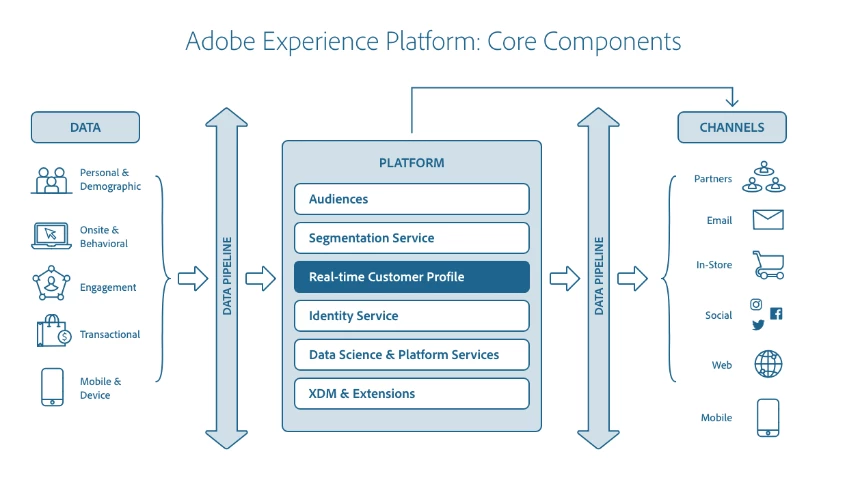 Adobe Experience Platform: Core Components

DATA

Personal & Demographic

Onsite & Behavioral

Engagement

Transactional

Mobile & Device

DATA PIPELINE

PLATFORM

Audiences

Segmentation Service

Real-time Customer Profile

Identity Service

Data Science & Platform Services

XDM & Extensions

DATA PIPELINE

CHANNELS

Partners

Email

In-Store

Social

Web

Mobile